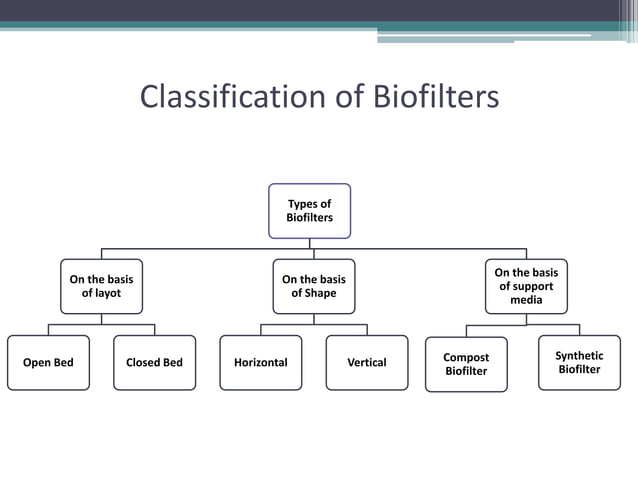 Classification of Biofilters

Types of Biofilters

On the basis of layot

On the basis of Shape

On the basis of support media

Open Bed

Closed Bed

Horizontal

Vertical

Compost Biofilter

Synthetic Biofilter